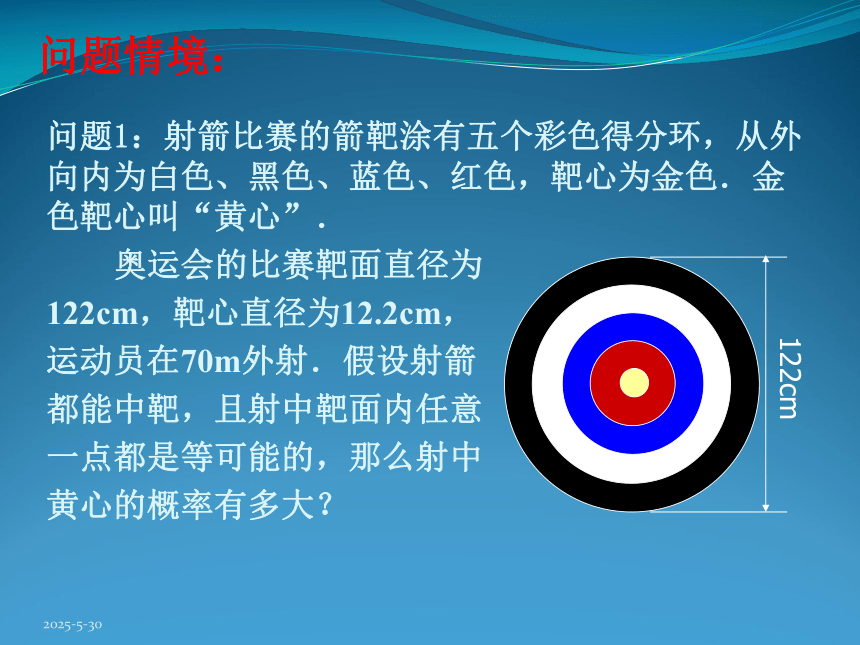 问题情境：

问题1：射箭比赛的箭靶涂有五个彩色得分环，从外向内为白色、黑色、蓝色、红色，靶心为金色．金色靶心叫“黄心”．

奥运会的比赛靶面直径为122cm，靶心直径为12.2cm，运动员在70m外射．假设射箭都能中靶，且射中靶面内任意一点都是等可能的，那么射中黄心的概率有多大？

122cm

2025-5-30